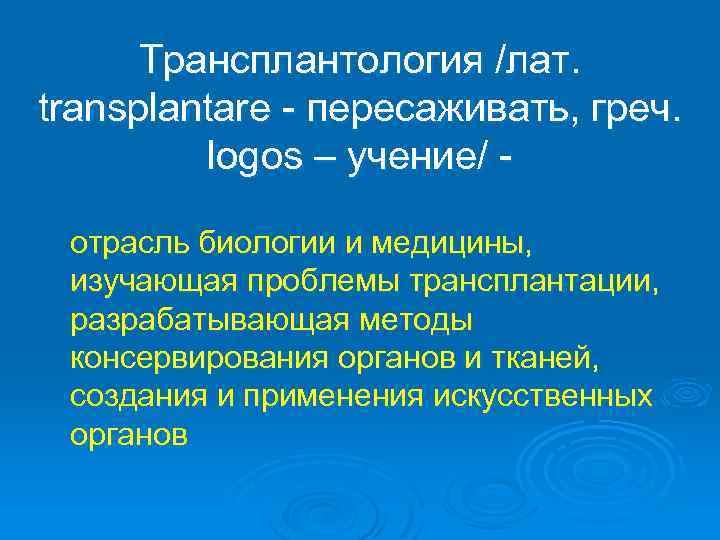 Трансплантология /лат. transplantare - пересаживать, греч. logos – учение/ -

отрасль биологии и медицины, изучающая проблемы трансплантации, разрабатывающая методы консервирования органов и тканей, создания и применения искусственных органов